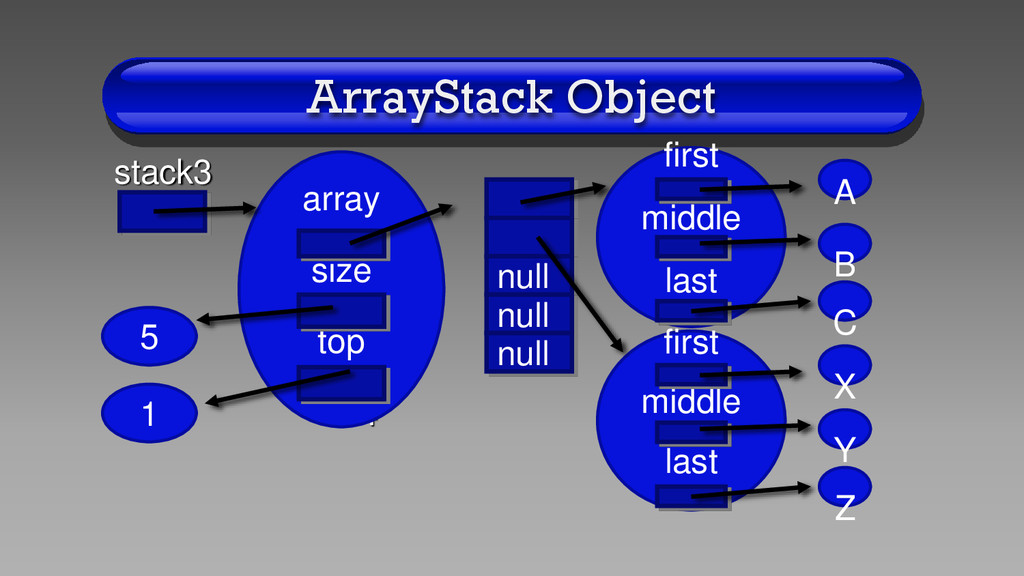 ArrayStack Object

stack3

array

size

top

5

1

null
null
null

first
middle
last

first
middle
last

A
B
C
X
Y
Z